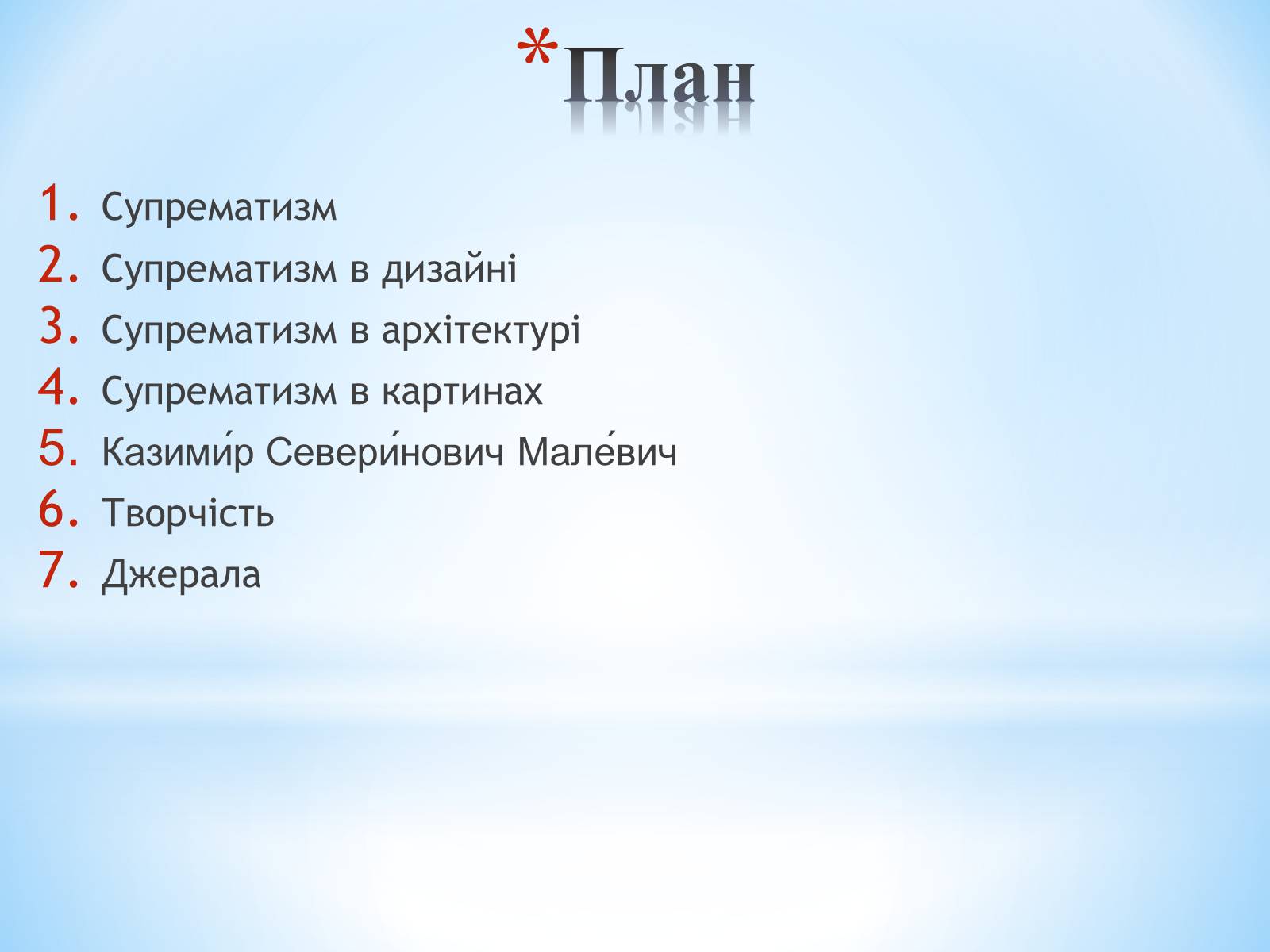 *План

1. Супрематизм
2. Супрематизм в дизайні
3. Супрематизм в архітектурі
4. Супрематизм в картинах
5. Казими́р Севери́нович Мале́вич
6. Творчість
7. Джерала